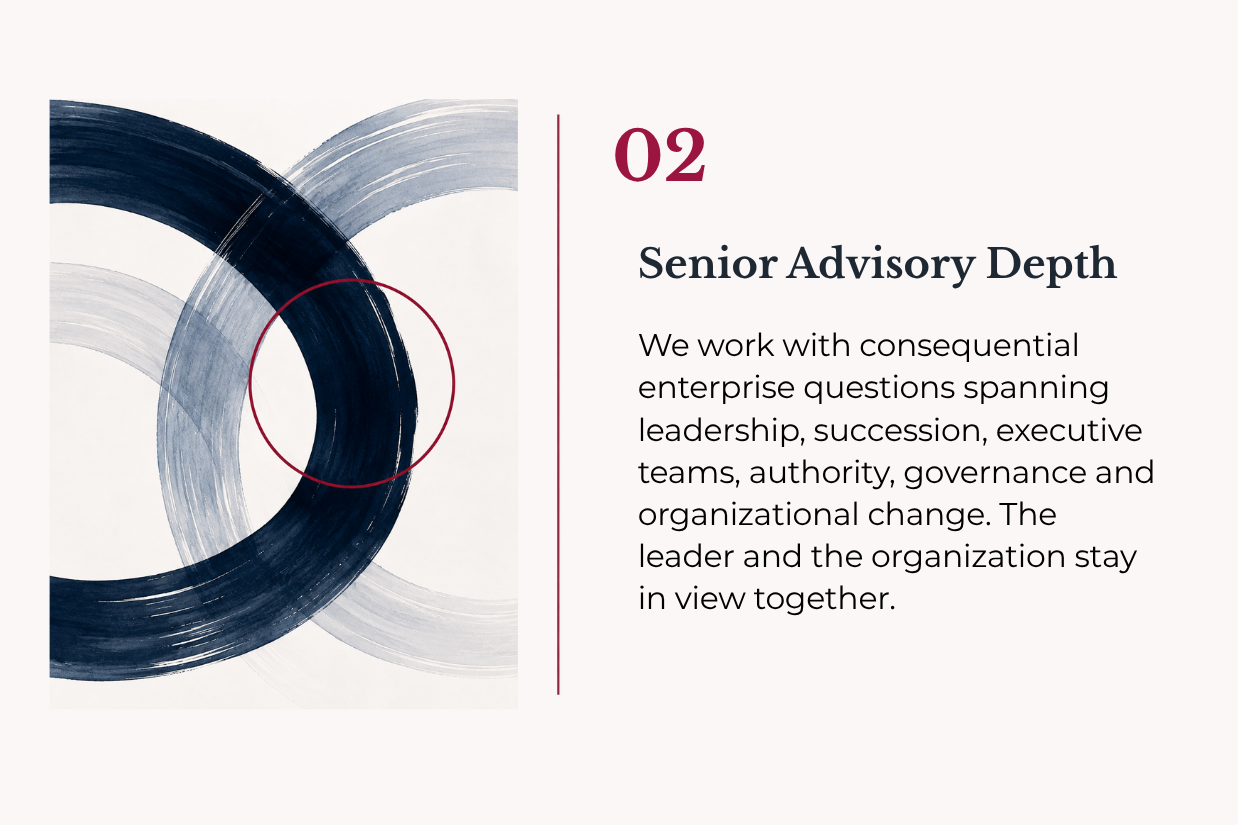 02

Senior Advisory Depth

We work with consequential enterprise questions spanning leadership, succession, executive teams, authority, governance and organizational change. The leader and the organization stay in view together.